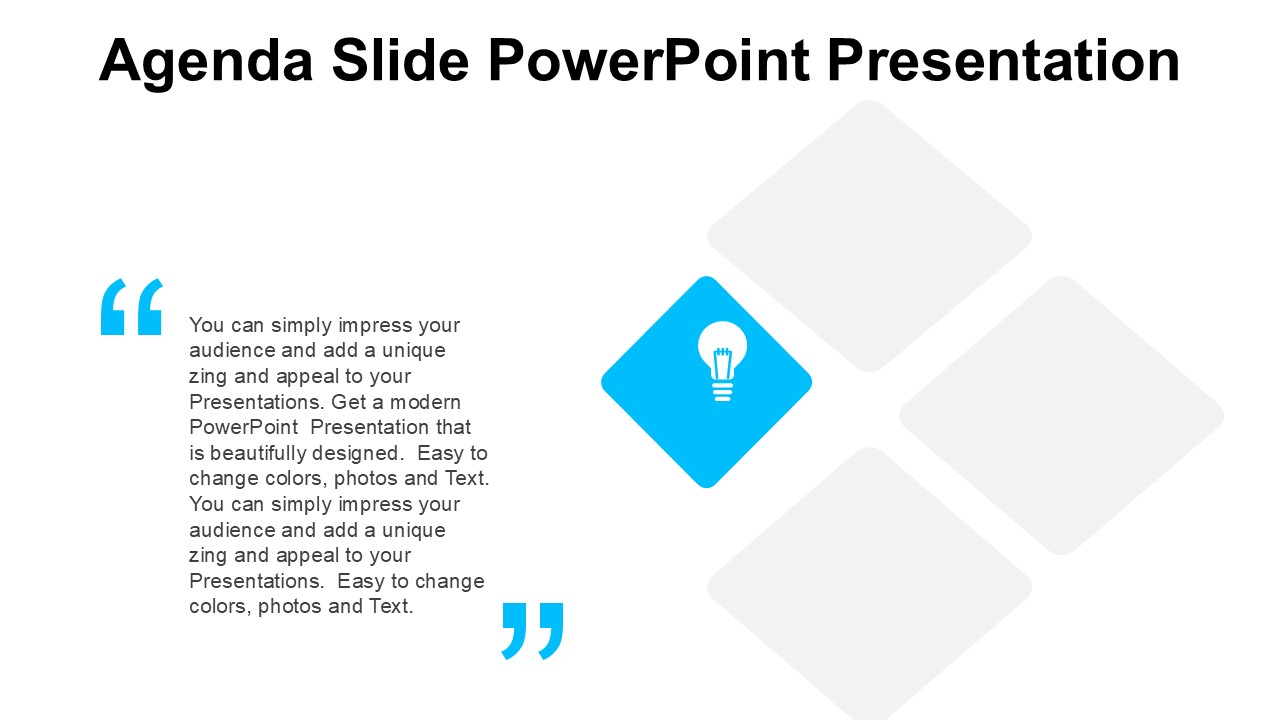 Agenda Slide PowerPoint Presentation

“

You can simply impress your audience and add a unique zing and appeal to your Presentations. Get a modern PowerPoint Presentation that is beautifully designed. Easy to change colors, photos and Text. You can simply impress your audience and add a unique zing and appeal to your Presentations. Easy to change colors, photos and Text.

”